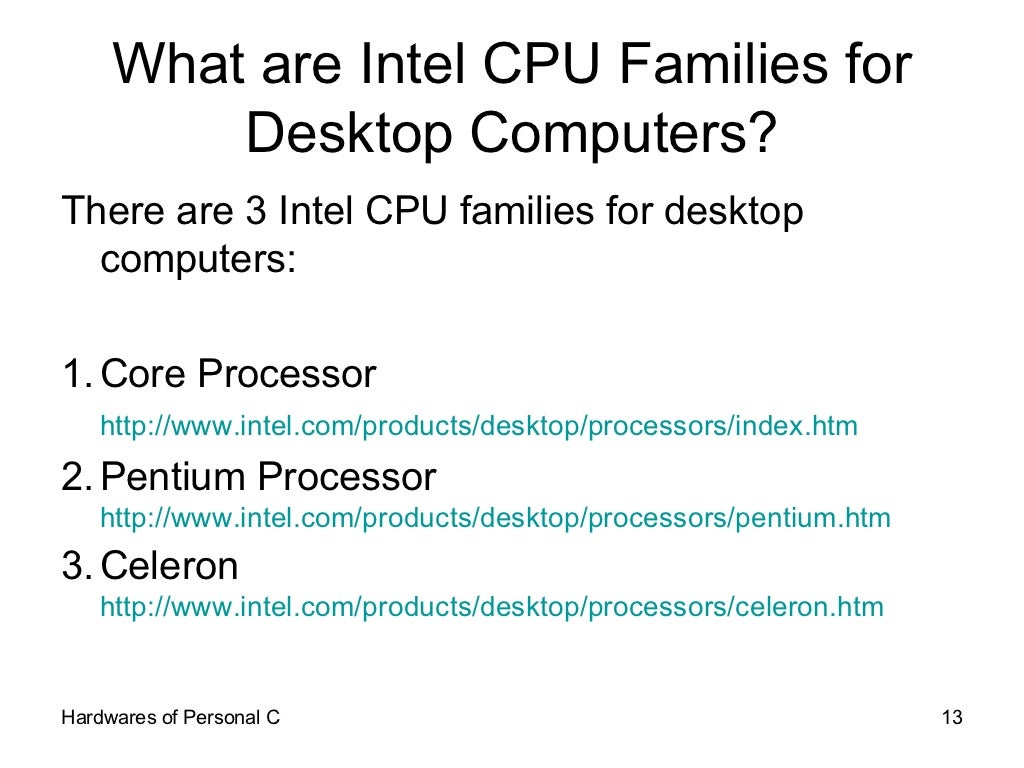 What are Intel CPU Families for Desktop Computers?

There are 3 Intel CPU families for desktop computers:

1. Core Processor
http://www.intel.com/products/desktop/processors/index.htm
2. Pentium Processor
http://www.intel.com/products/desktop/processors/pentium.htm
3. Celeron
http://www.intel.com/products/desktop/processors/celeron.htm

Hardwares of Personal C

13